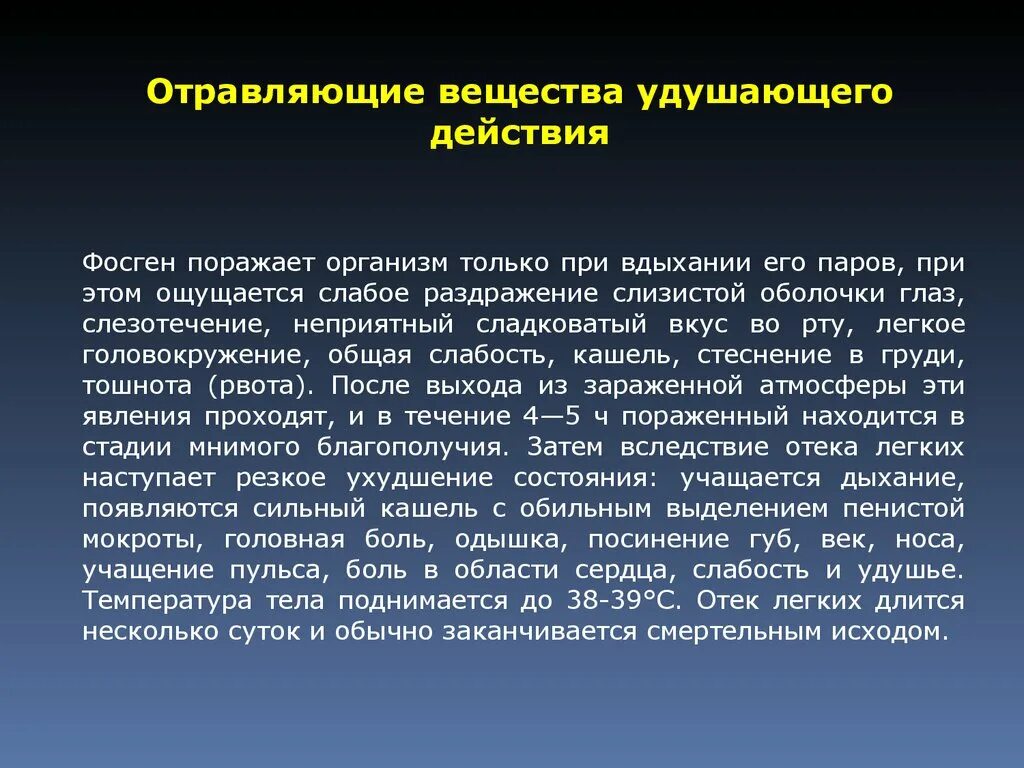 Отравляющие вещества удушающего действия

Фосген поражает организм только при вдыхании его паров, при этом ощущается слабое раздражение слизистой оболочки глаз, слезотечение, неприятный сладковатый вкус во рту, легкое головокружение, общая слабость, кашель, стеснение в груди, тошнота (рвота). После выхода из зараженной атмосферы эти явления проходят, и в течение 4—5 ч пораженный находится в стадии мнимого благополучия. Затем вследствие отека легких наступает резкое ухудшение состояния: учащается дыхание, появляются сильный кашель с обильным выделением пенистой мокроты, головная боль, одышка, посинение губ, век, носа, учащение пульса, боль в области сердца, слабость и удушье. Температура тела поднимается до 38-39°С. Отек легких длится несколько суток и обычно заканчивается смертельным исходом.